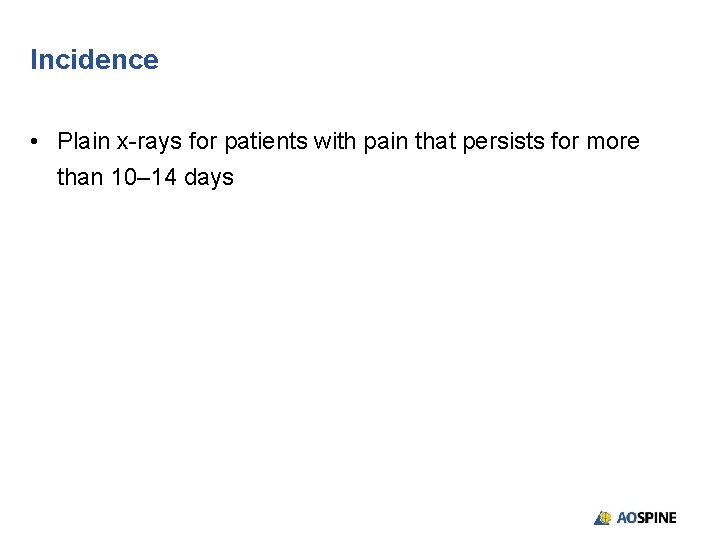 Incidence

• Plain x-rays for patients with pain that persists for more than 10–14 days

AOSPINE